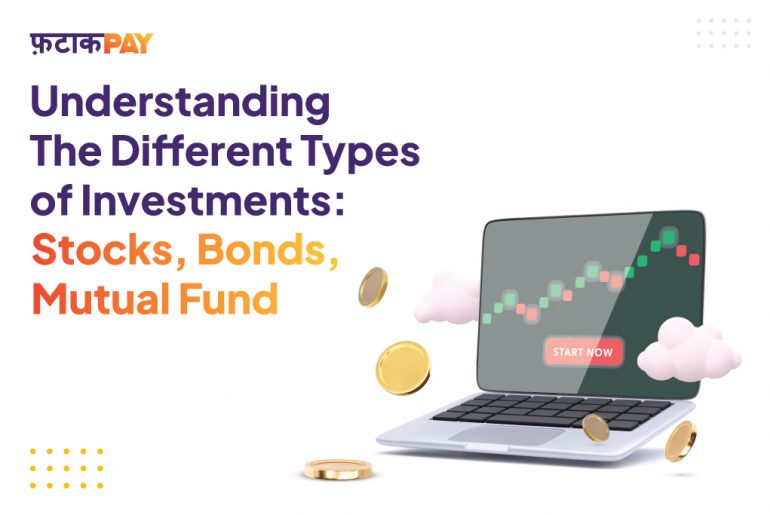 फ़टाकPAY

Understanding The Different Types of Investments: Stocks, Bonds, Mutual Fund

START NOW